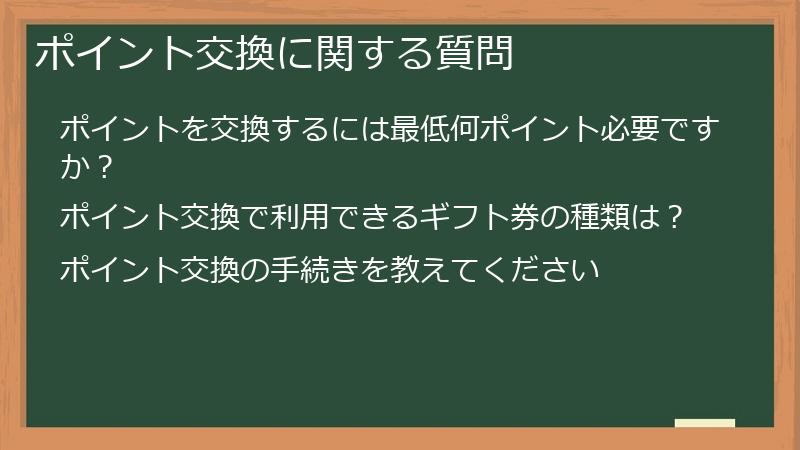 ポイント交換に関する質問

ポイントを交換するには最低何ポイント必要ですか？

ポイント交換で利用できるギフト券の種類は？

ポイント交換の手続きを教えてください